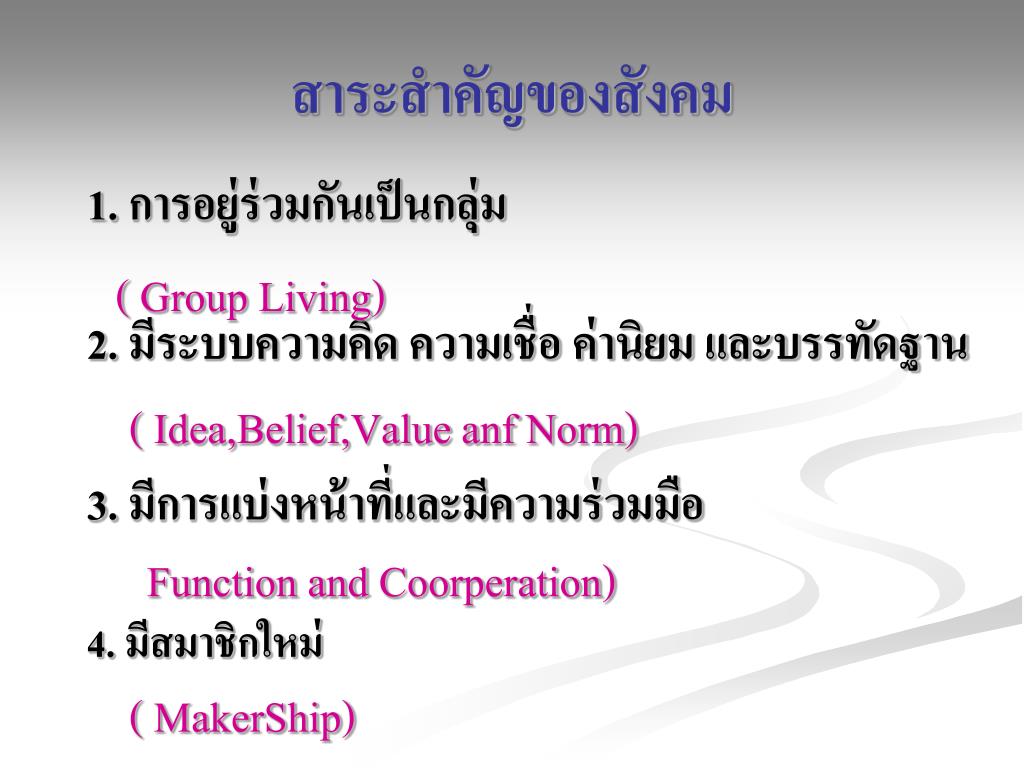 สาระสำคัญของสังคม

1. การอยู่ร่วมกันเป็นกลุ่ม

( Group Living)

2. มีระบบความคิด ความเชื่อ ค่านิยม และบรรทัดฐาน

( Idea,Belief,Value anf Norm)

3. มีการแบ่งหน้าที่และมีความร่วมมือ

Function and Coorperation)

4. มีสมาชิกใหม่

( MakerShip)